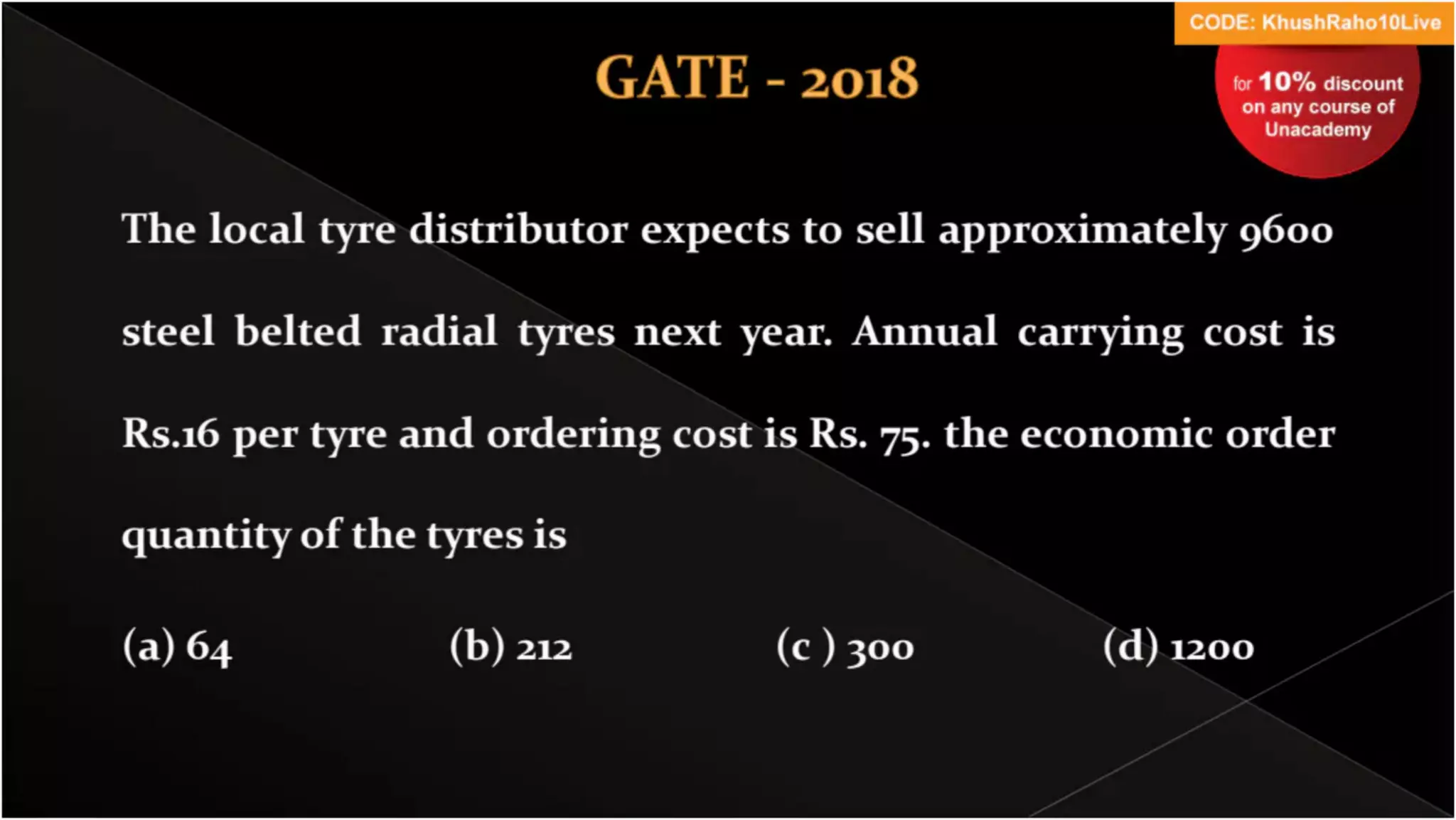 CODE: KhushRaho10Live

for 10% discount on any course of Unacademy

GATE - 2018

The local tyre distributor expects to sell approximately 9600 steel belted radial tyres next year. Annual carrying cost is Rs.16 per tyre and ordering cost is Rs. 75. the economic order quantity of the tyres is

(a) 64

(b) 212

(c ) 300

(d) 1200